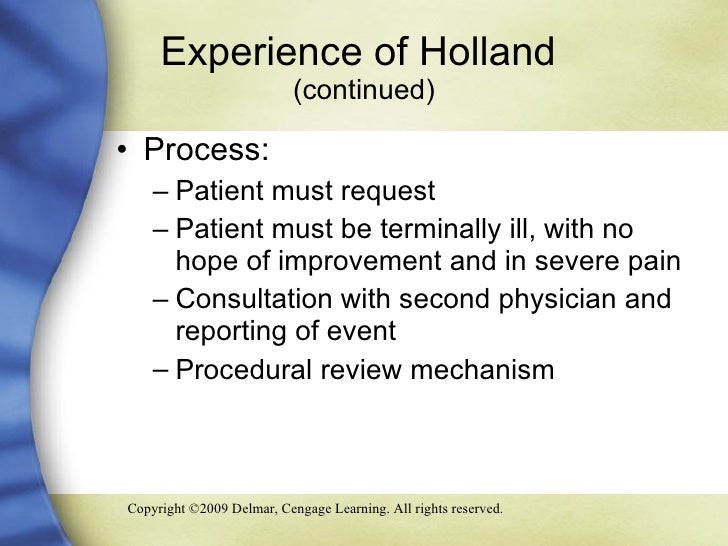 Experience of Holland
(continued)

• Process:
– Patient must request
– Patient must be terminally ill, with no hope of improvement and in severe pain
– Consultation with second physician and reporting of event
– Procedural review mechanism

Copyright ©2009 Delmar, Cengage Learning. All rights reserved.